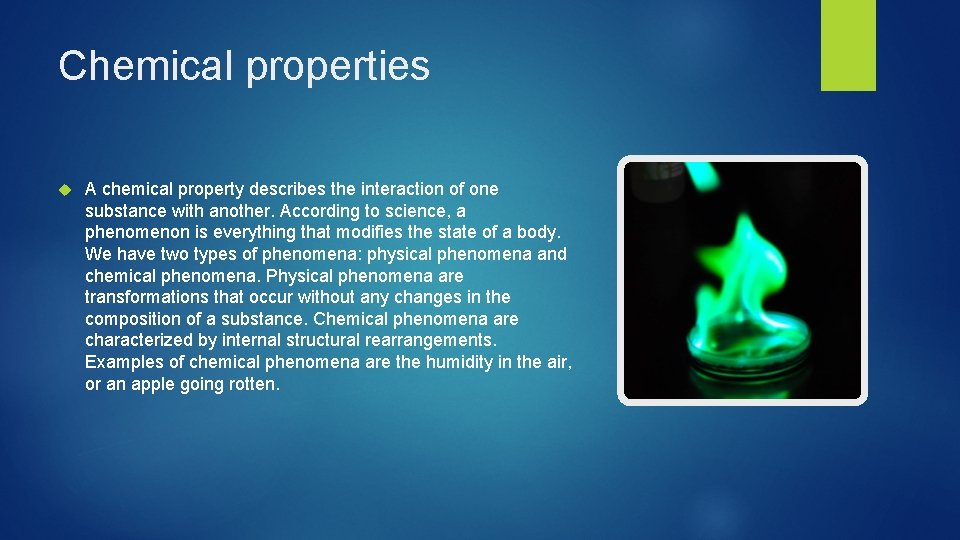 Chemical properties

A chemical property describes the interaction of one substance with another. According to science, a phenomenon is everything that modifies the state of a body. We have two types of phenomena: physical phenomena and chemical phenomena. Physical phenomena are transformations that occur without any changes in the composition of a substance. Chemical phenomena are characterized by internal structural rearrangements. Examples of chemical phenomena are the humidity in the air, or an apple going rotten.